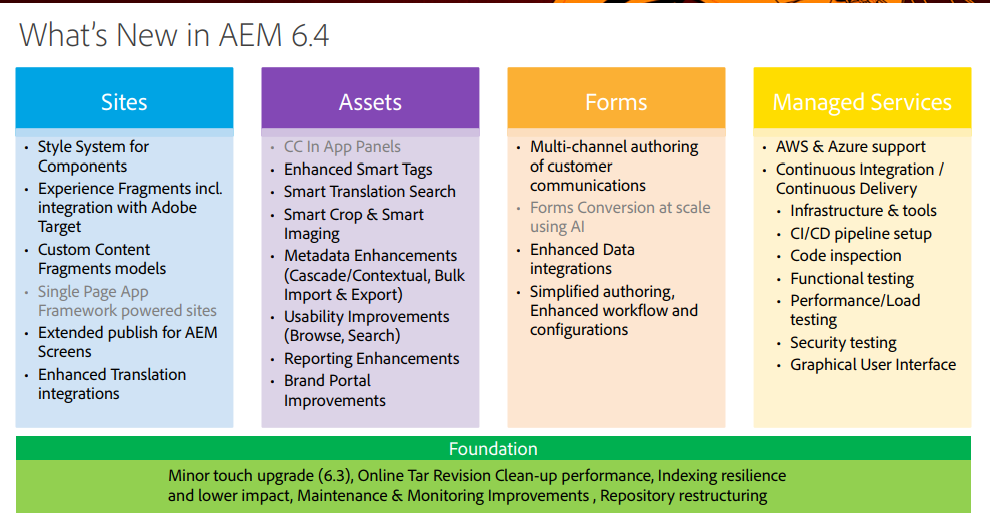 What's New in AEM 6.4

Sites

- Style System for Components
- Experience Fragments incl. integration with Adobe Target
- Custom Content Fragments models
- Single Page App Framework powered sites
- Extended publish for AEM Screens
- Enhanced Translation integrations

Assets

- CC In App Panels
- Enhanced Smart Tags
- Smart Translation Search
- Smart Crop & Smart Imaging
- Metadata Enhancements (Cascade/Contextual, Bulk Import & Export)
- Usability Improvements (Browse, Search)
- Reporting Enhancements
- Brand Portal Improvements

Forms

- Multi-channel authoring of customer communications
- Forms Conversion at scale using AI
- Enhanced Data integrations
- Simplified authoring, Enhanced workflow and configurations

Managed Services

- AWS & Azure support
- Continuous Integration / Continuous Delivery
  - Infrastructure & tools
  - CI/CD pipeline setup
  - Code inspection
  - Functional testing
  - Performance/Load testing
  - Security testing
  - Graphical User Interface

Foundation

Minor touch upgrade (6.3), Online Tar Revision Clean-up performance, Indexing resilience and lower impact, Maintenance & Monitoring Improvements , Repository restructuring